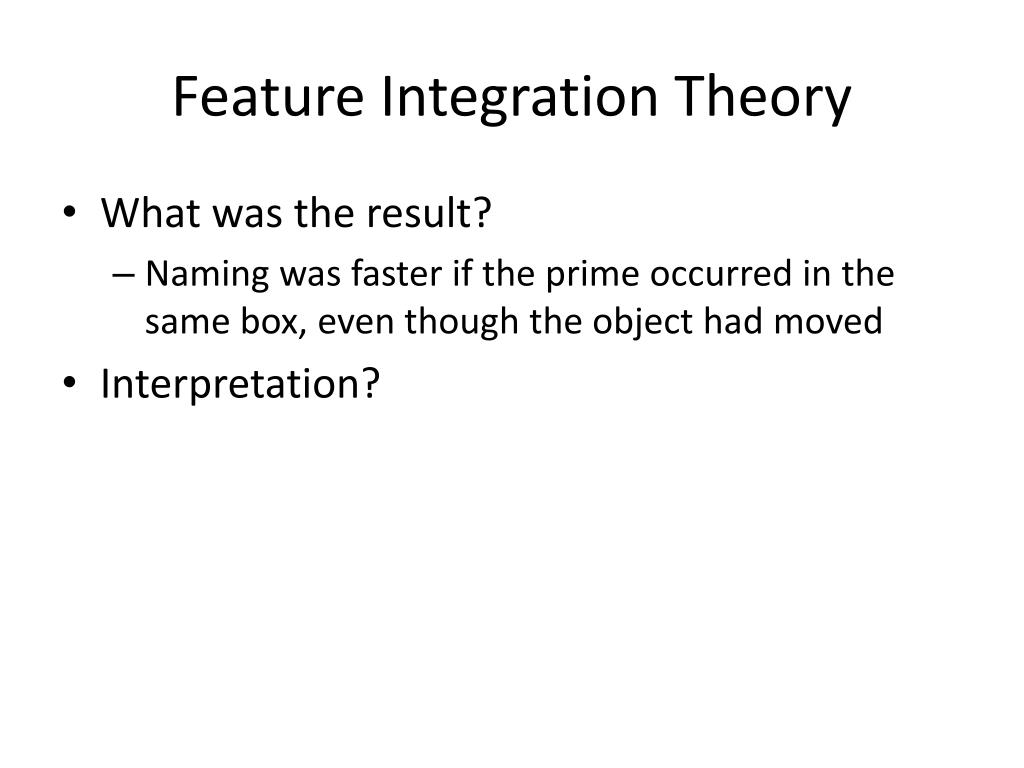 Feature Integration Theory

• What was the result?
– Naming was faster if the prime occurred in the same box, even though the object had moved
• Interpretation?